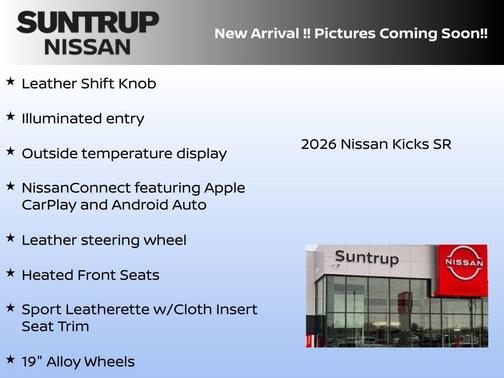 SUNTRUP NISSAN

New Arrival !! Pictures Coming Soon!!

★ Leather Shift Knob

★ Illuminated entry

★ Outside temperature display

★ NissanConnect featuring Apple CarPlay and Android Auto

★ Leather steering wheel

★ Heated Front Seats

★ Sport Leatherette w/Cloth Insert Seat Trim

★ 19" Alloy Wheels

2026 Nissan Kicks SR

Suntrup

NISSAN